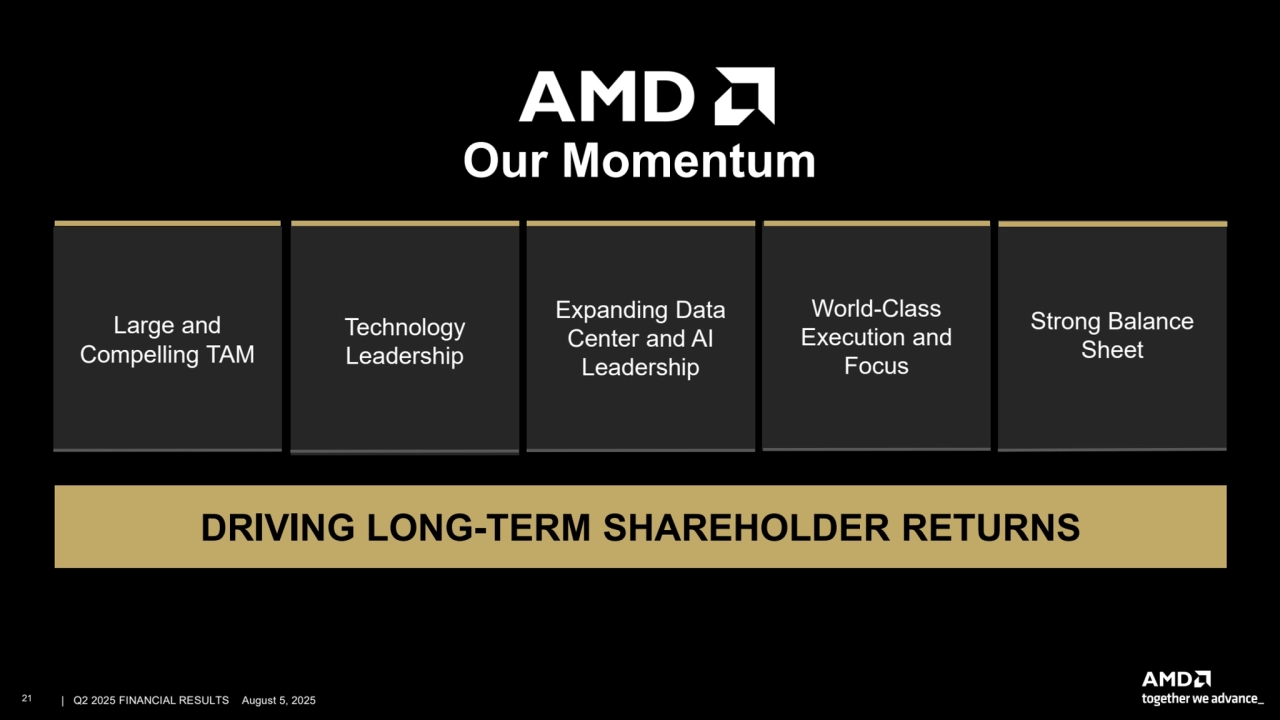 AMD

Our Momentum

Large and Compelling TAM

Technology Leadership

Expanding Data Center and AI Leadership

World-Class Execution and Focus

Strong Balance Sheet

DRIVING LONG-TERM SHAREHOLDER RETURNS

21 | Q2 2025 FINANCIAL RESULTS August 5, 2025

AMD
together we advance_